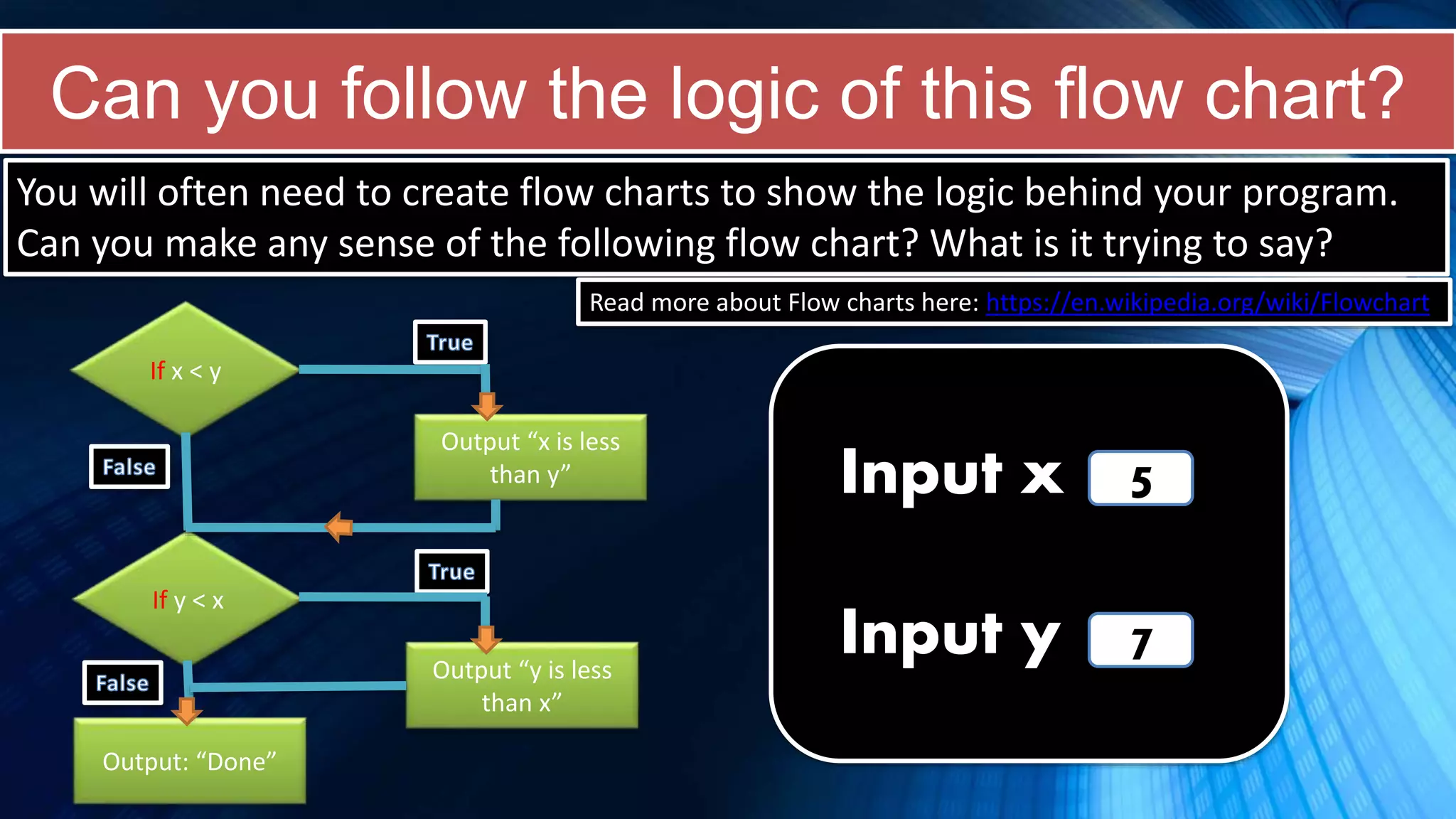 Can you follow the logic of this flow chart?

You will often need to create flow charts to show the logic behind your program. Can you make any sense of the following flow chart? What is it trying to say?

Read more about Flow charts here: https://en.wikipedia.org/wiki/Flowchart

If x < y

True

Output “x is less than y”

False

If y < x

True

Output “y is less than x”

False

Output: “Done”

Input x 5

Input y 7